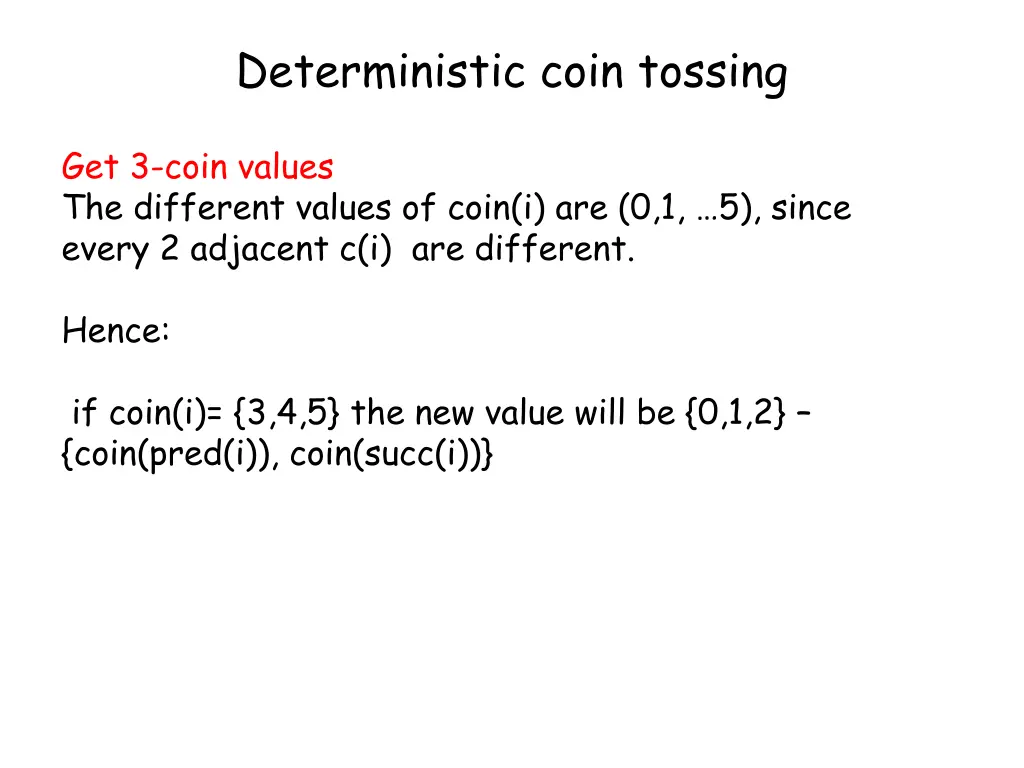 Deterministic coin tossing

Get 3-coin values
The different values of coin(i) are (0,1, …5), since every 2 adjacent c(i) are different.

Hence:

if coin(i)= {3,4,5} the new value will be {0,1,2} – {coin(pred(i)), coin(succ(i))}